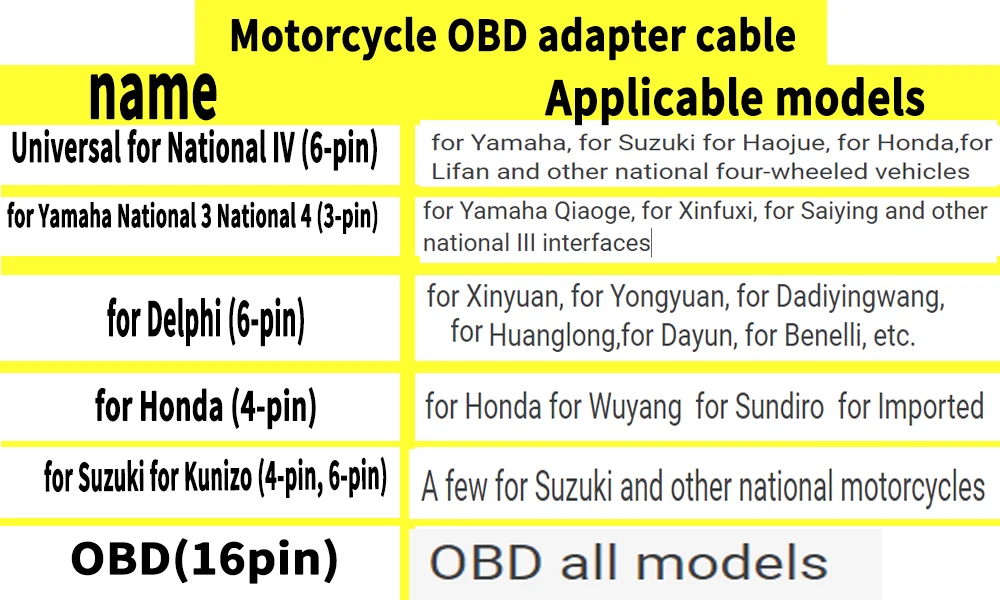 Motorcycle OBD adapter cable

| name | Applicable models |
|---|---|
| Universal for National IV (6-pin) | for Yamaha, for Suzuki for Haojue, for Honda,for Lifan and other national four-wheeled vehicles |
| for Yamaha National 3 National 4 (3-pin) | for Yamaha Qiaoge, for Xinfuxi, for Saiying and other national III interfaces |
| for Delphi (6-pin) | for Xinyuan, for Yongyuan, for Dadiyingwang, for Huanglong,for Dayun, for Benelli, etc. |
| for Honda (4-pin) | for Honda for Wuyang for Sundiro for Imported |
| for Suzuki for Kunizo (4-pin, 6-pin) | A few for Suzuki and other national motorcycles |
| OBD(16pin) | OBD all models |